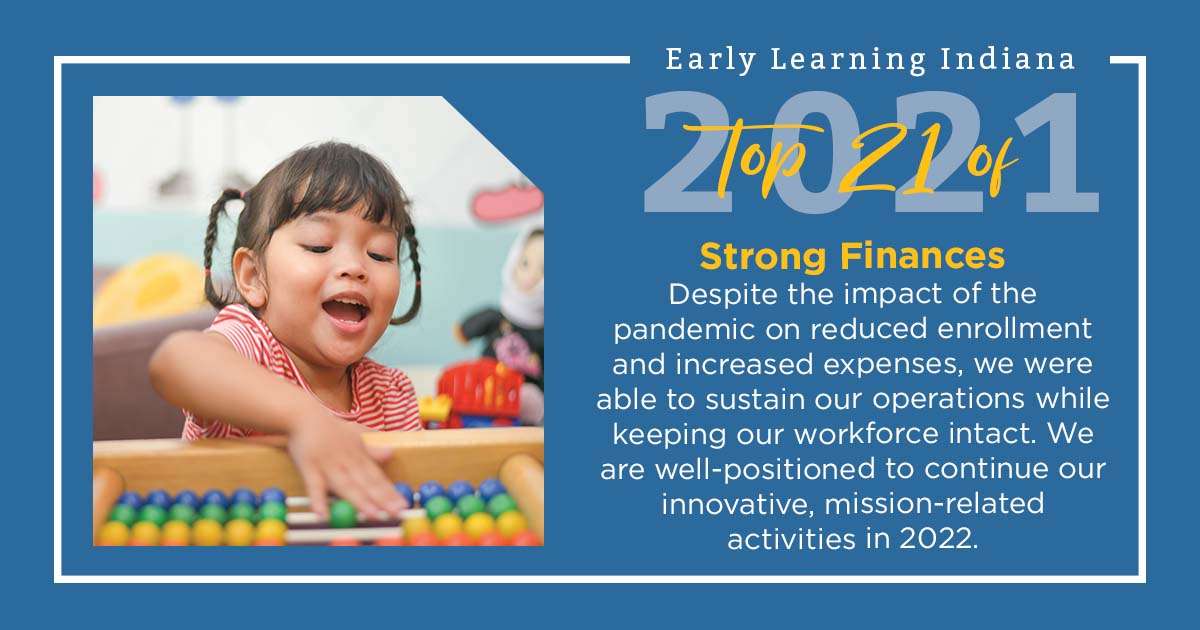 Early Learning Indiana

Top 21 of 2021

Strong Finances

Despite the impact of the pandemic on reduced enrollment and increased expenses, we were able to sustain our operations while keeping our workforce intact. We are well-positioned to continue our innovative, mission-related activities in 2022.